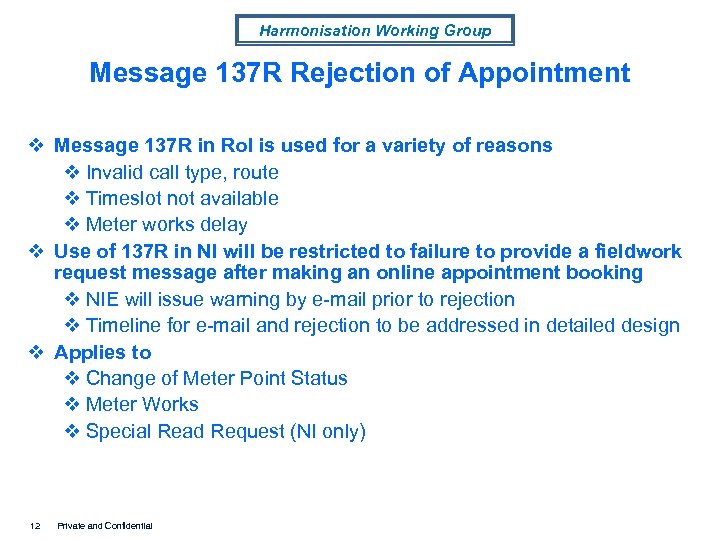 Harmonisation Working Group

Message 137R Rejection of Appointment

❖ Message 137R in RoI is used for a variety of reasons
❖ Invalid call type, route
❖ Timeslot not available
❖ Meter works delay
❖ Use of 137R in NI will be restricted to failure to provide a fieldwork request message after making an online appointment booking
❖ NIE will issue warning by e-mail prior to rejection
❖ Timeline for e-mail and rejection to be addressed in detailed design
❖ Applies to
❖ Change of Meter Point Status
❖ Meter Works
❖ Special Read Request (NI only)

12 Private and Confidential